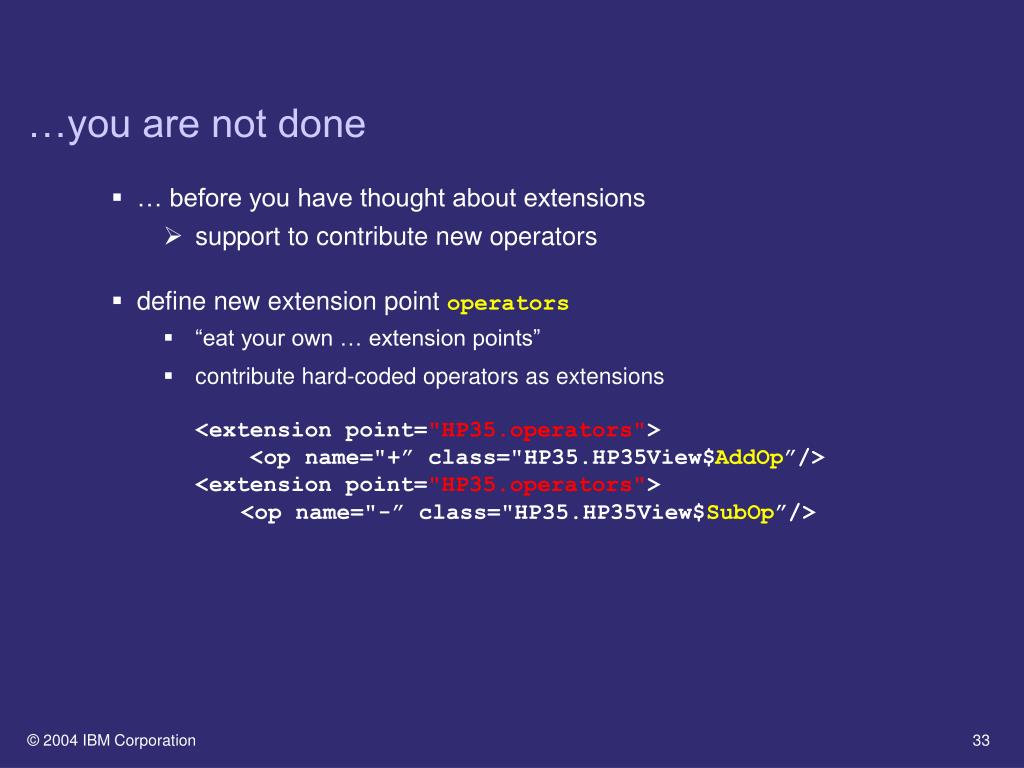 …you are not done

▪ … before you have thought about extensions
 ➢ support to contribute new operators

▪ define new extension point operators
 ▪ “eat your own … extension points”
 ▪ contribute hard-coded operators as extensions

<extension point="HP35.operators">
 <op name="+” class="HP35.HP35View$AddOp”/>
<extension point="HP35.operators">
 <op name="-” class="HP35.HP35View$SubOp”/>

© 2004 IBM Corporation

33